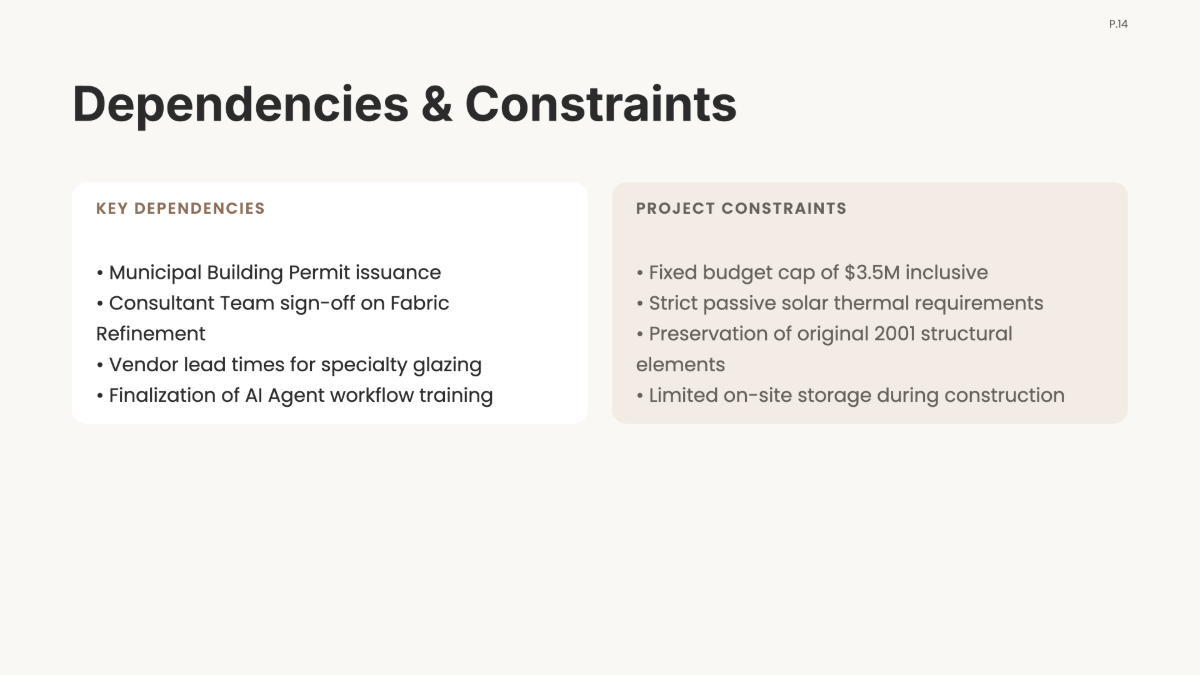 P.14

Dependencies & Constraints

KEY DEPENDENCIES

• Municipal Building Permit issuance
• Consultant Team sign-off on Fabric Refinement
• Vendor lead times for specialty glazing
• Finalization of AI Agent workflow training

PROJECT CONSTRAINTS

• Fixed budget cap of \$3.5M inclusive
• Strict passive solar thermal requirements
• Preservation of original 2001 structural elements
• Limited on-site storage during construction